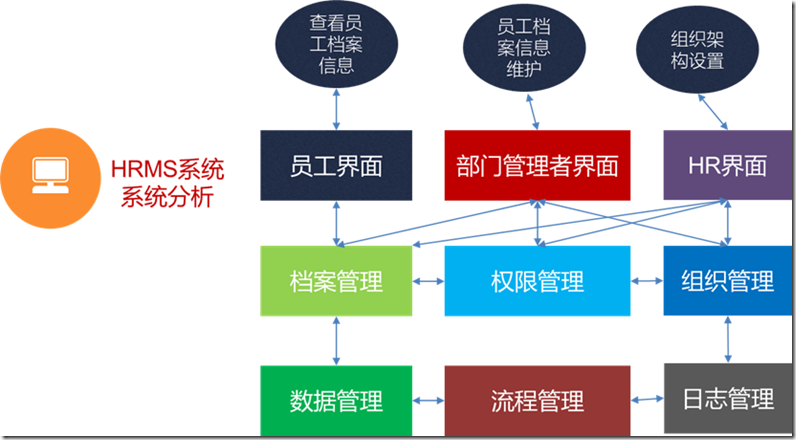 HRMS系统
系统分析

查看员工档案信息

员工档案信息维护

组织架构设置

员工界面

部门管理者界面

HR界面

档案管理

权限管理

组织管理

数据管理

流程管理

日志管理